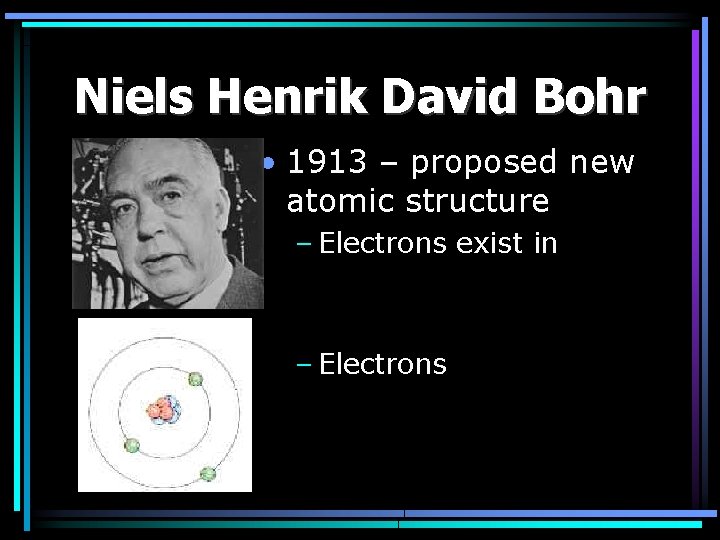 Niels Henrik David Bohr

• 1913 – proposed new atomic structure

– Electrons exist in

– Electrons